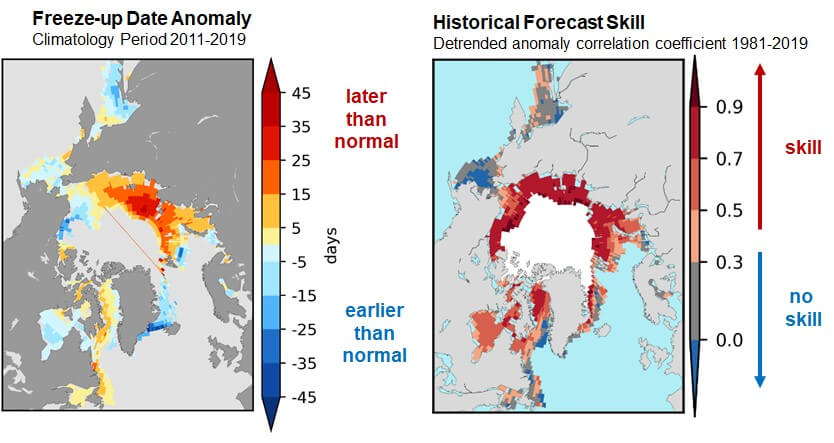 Freeze-up Date Anomaly
Climatology Period 2011-2019

45
35
25
15
5
-5
-15
-25
-35
-45

days

later than normal

earlier than normal

Historical Forecast Skill
Detrended anomaly correlation coefficient 1981-2019

0.9
0.7
0.5
0.3
0.0

skill

no skill